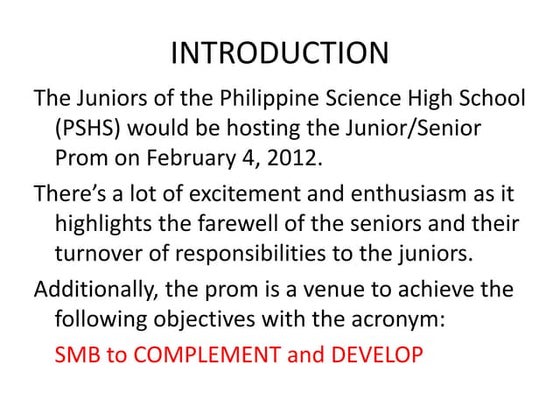 INTRODUCTION

The Juniors of the Philippine Science High School (PSHS) would be hosting the Junior/Senior Prom on February 4, 2012.

There's a lot of excitement and enthusiasm as it highlights the farewell of the seniors and their turnover of responsibilities to the juniors.

Additionally, the prom is a venue to achieve the following objectives with the acronym:

SMB to COMPLEMENT and DEVELOP